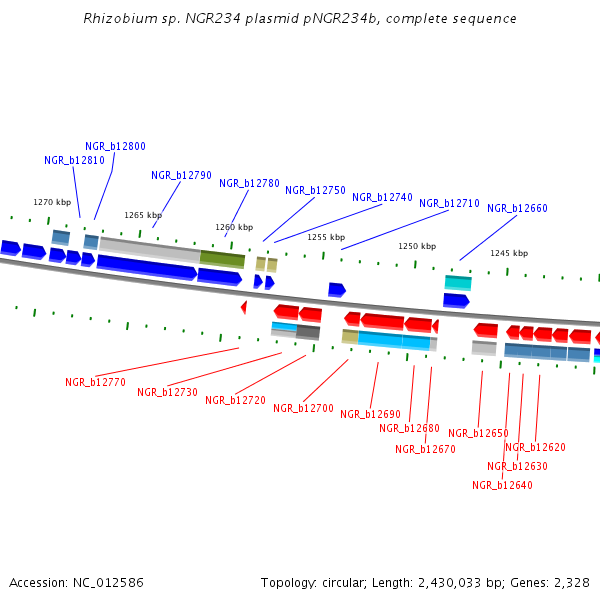 Rhizobium sp. NGR234 plasmid pNGR234b, complete sequence

NGR_b12800
NGR_b12810
NGR_b12790
NGR_b12780
NGR_b12750
NGR_b12740
NGR_b12710
NGR_b12660

1270 kbp
1265 kbp
1260 kbp
1255 kbp
1250 kbp
1245 kbp

NGR_b12770
NGR_b12730
NGR_b12720
NGR_b12700
NGR_b12690
NGR_b12680
NGR_b12670
NGR_b12650
NGR_b12620
NGR_b12630
NGR_b12640

Accession: NC_012586

Topology: circular; Length: 2,430,033 bp; Genes: 2,328